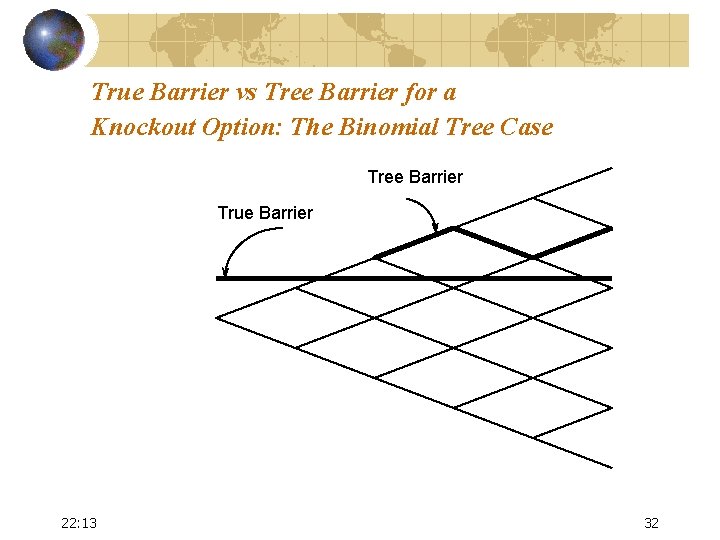 True Barrier vs Tree Barrier for a Knockout Option: The Binomial Tree Case

Tree Barrier

True Barrier

22:13

32